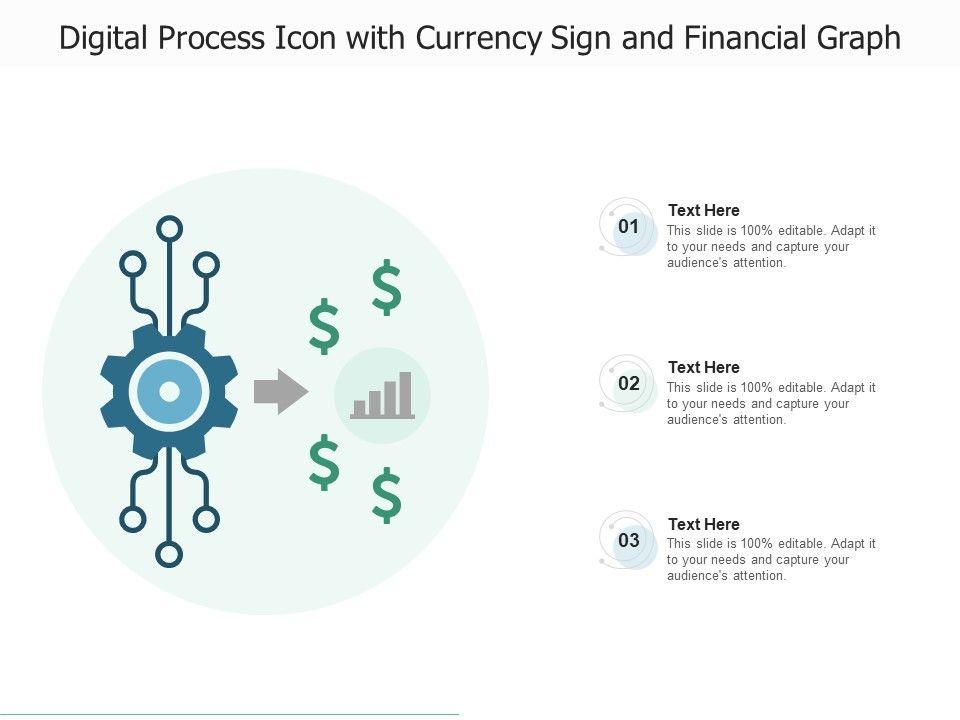 Digital Process Icon with Currency Sign and Financial Graph

$
$
$
$

01
Text Here
This slide is 100% editable. Adapt it to your needs and capture your audience's attention.

02
Text Here
This slide is 100% editable. Adapt it to your needs and capture your audience's attention.

03
Text Here
This slide is 100% editable. Adapt it to your needs and capture your audience's attention.